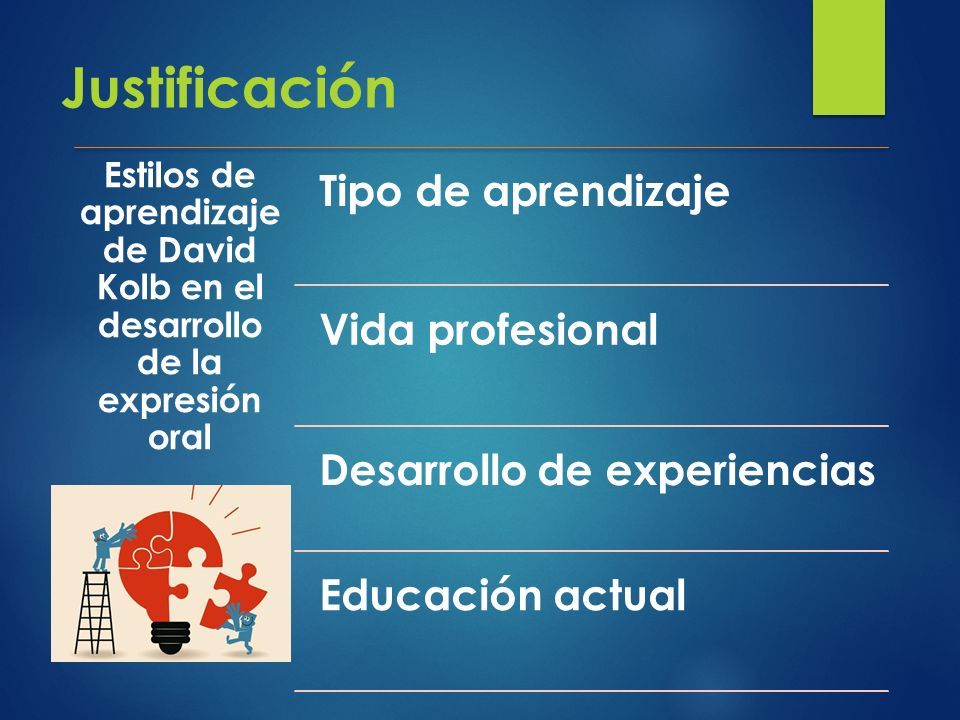 Justificación

Estilos de aprendizaje de David Kolb en el desarrollo de la expresión oral

Tipo de aprendizaje

Vida profesional

Desarrollo de experiencias

Educación actual